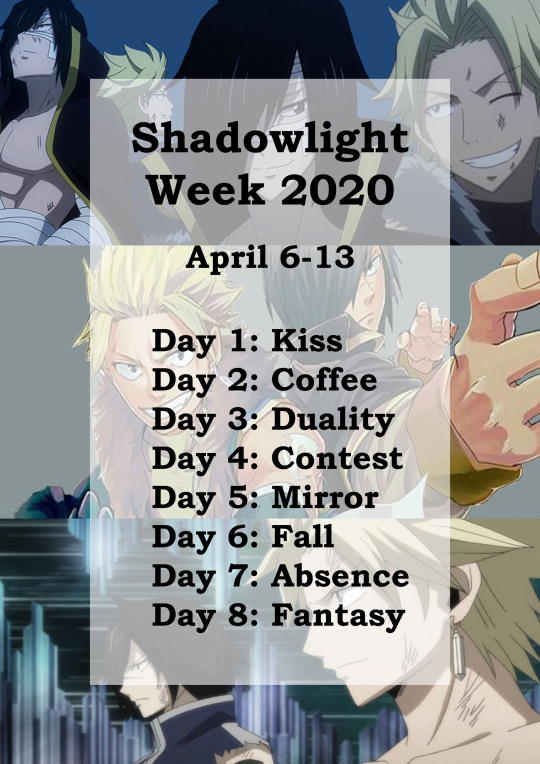 Shadowlight Week 2020

April 6-13

Day 1: Kiss
Day 2: Coffee
Day 3: Duality
Day 4: Contest
Day 5: Mirror
Day 6: Fall
Day 7: Absence
Day 8: Fantasy